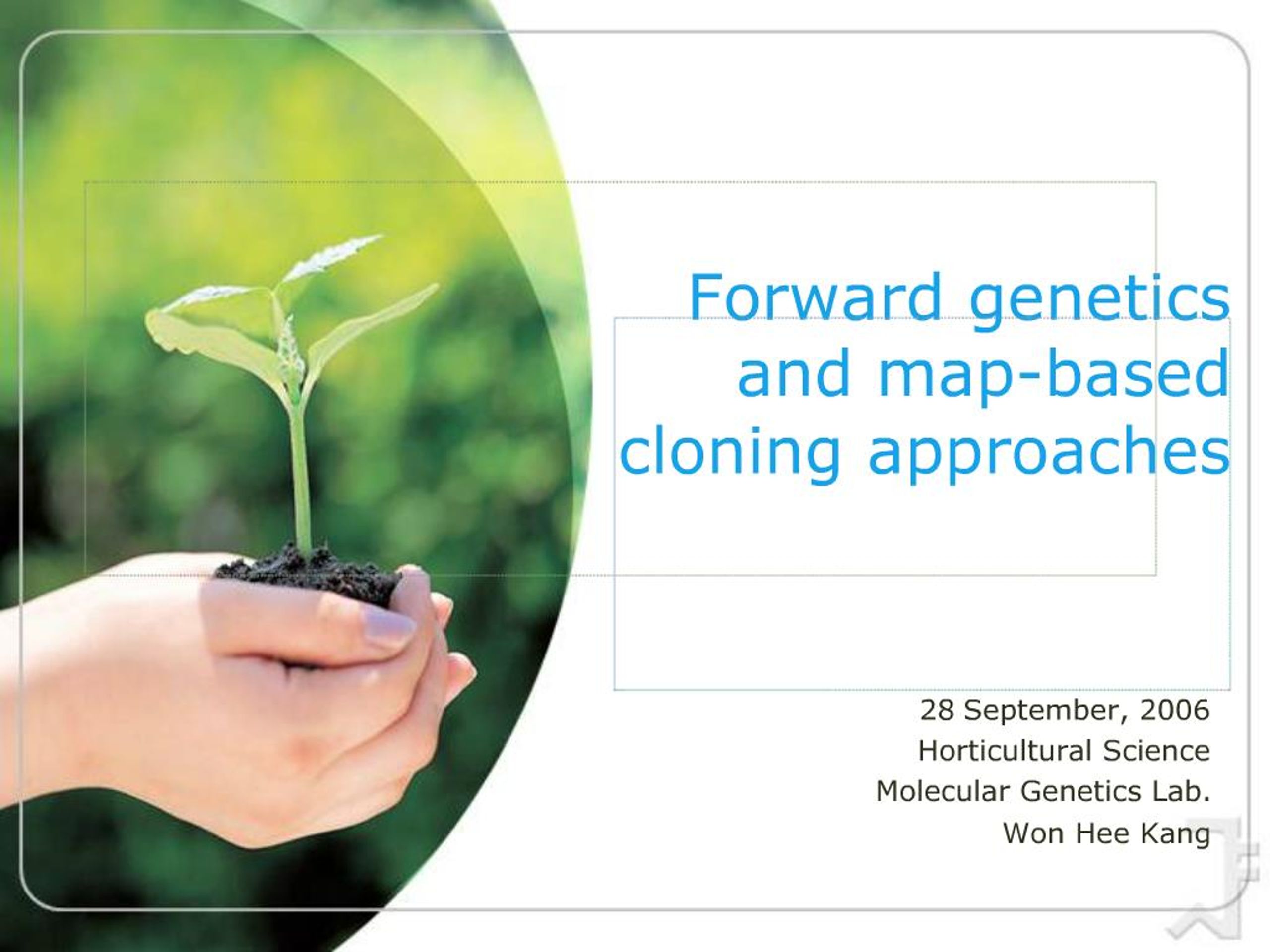 Forward genetics and map-based cloning approaches

28 September, 2006
Horticultural Science
Molecular Genetics Lab.
Won Hee Kang